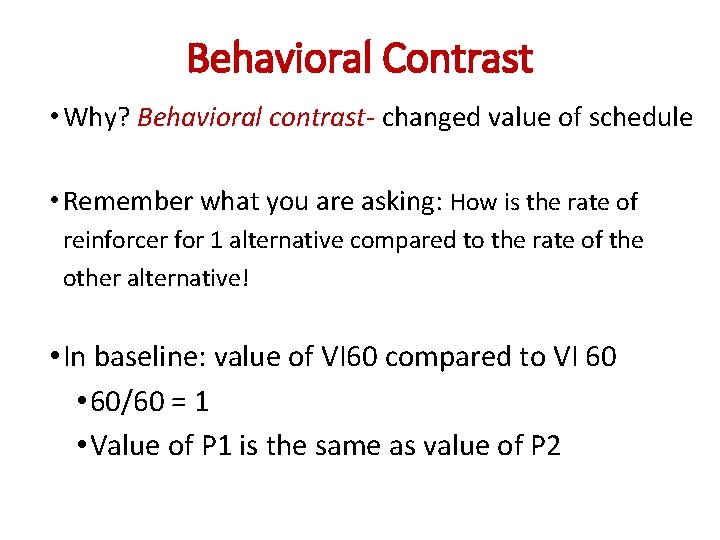 Behavioral Contrast

• Why? Behavioral contrast- changed value of schedule

• Remember what you are asking: How is the rate of reinforcer for 1 alternative compared to the rate of the other alternative!

• In baseline: value of VI60 compared to VI 60
  • 60/60 = 1
  • Value of P1 is the same as value of P2